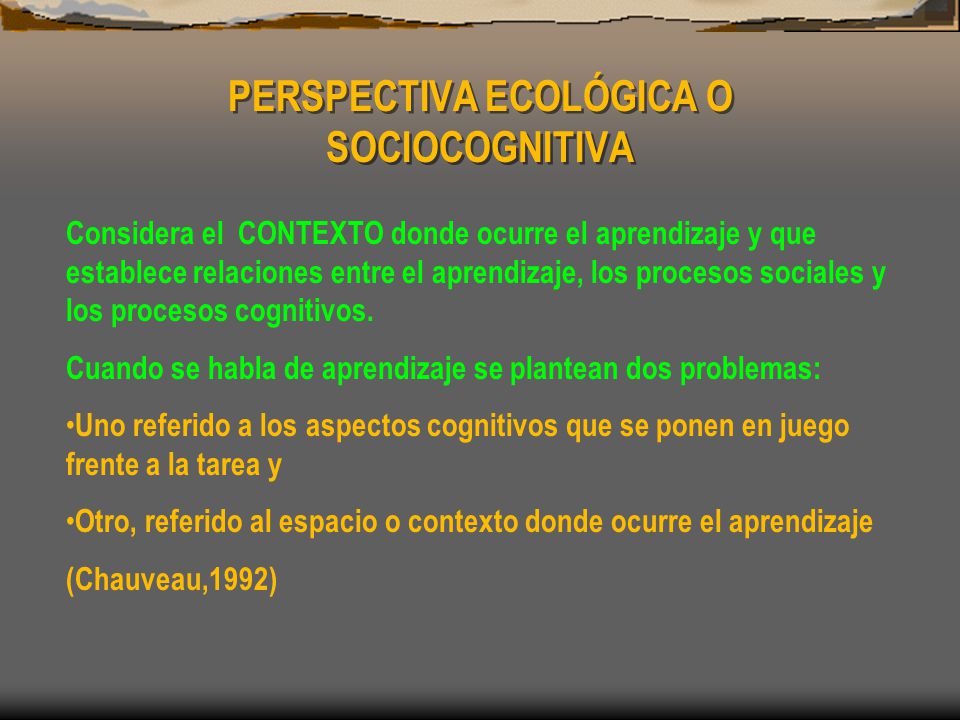 PERSPECTIVA ECOLÓGICA O SOCIOCOGNITIVA

Considera el CONTEXTO donde ocurre el aprendizaje y que establece relaciones entre el aprendizaje, los procesos sociales y los procesos cognitivos.

Cuando se habla de aprendizaje se plantean dos problemas:

•Uno referido a los aspectos cognitivos que se ponen en juego frente a la tarea y

•Otro, referido al espacio o contexto donde ocurre el aprendizaje

(Chauveau,1992)